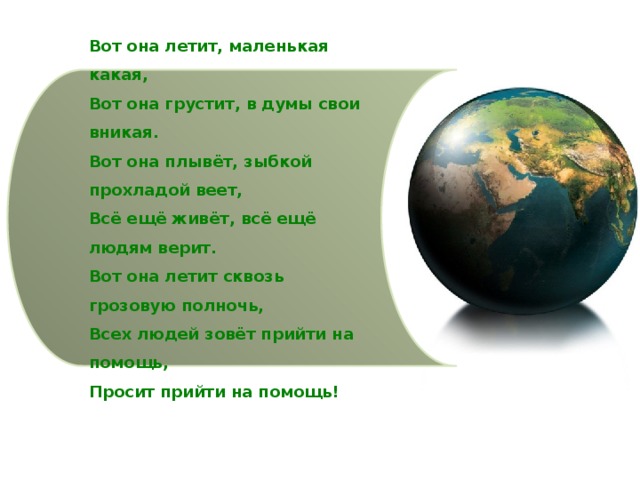 Вот она летит, маленькая какая,
Вот она грустит, в думы свои вникая.
Вот она плывёт, зыбкой прохладой веет,
Всё ещё живёт, всё ещё людям верит.
Вот она летит сквозь грозовую полночь,
Всех людей зовёт прийти на помощь,
Просит прийти на помощь!